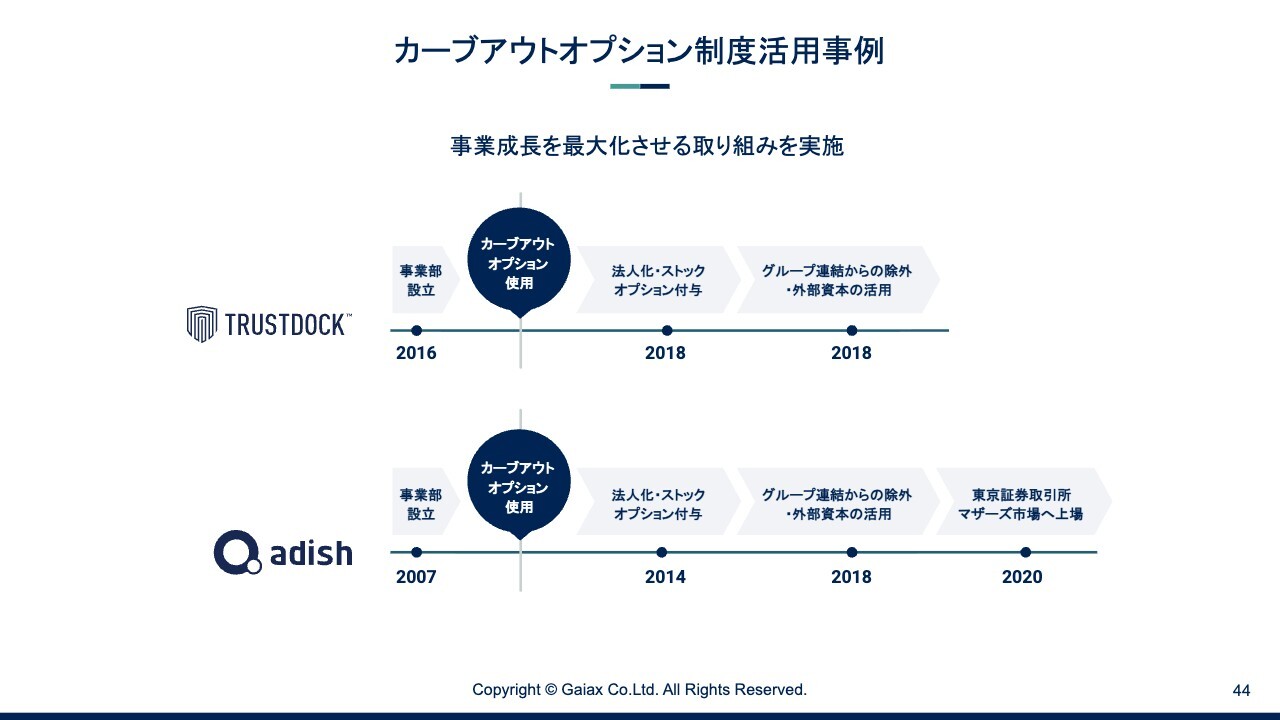 カーブアウトオプション制度活用事例

事業成長を最大化させる取り組みを実施

TRUSTDOCK™

事業部設立

カーブアウトオプション使用

法人化・ストックオプション付与

グループ連結からの除外・外部資本の活用

2016

2018

2018

adish

事業部設立

カーブアウトオプション使用

法人化・ストックオプション付与

グループ連結からの除外・外部資本の活用

東京証券取引所マザーズ市場へ上場

2007

2014

2018

2020

Copyright © Gaiax Co.Ltd. All Rights Reserved.

44